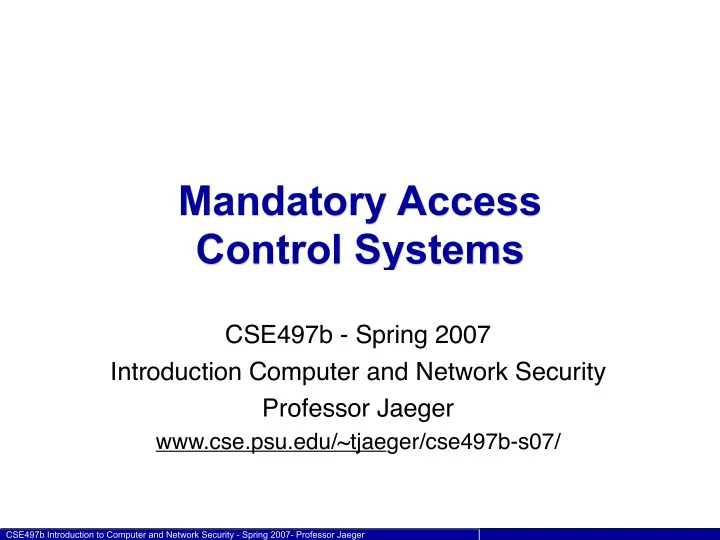 Mandatory Access Control Systems

CSE497b - Spring 2007
Introduction Computer and Network Security
Professor Jaeger
www.cse.psu.edu/~tjaeger/cse497b-s07/

CSE497b Introduction to Computer and Network Security - Spring 2007- Professor Jaeger